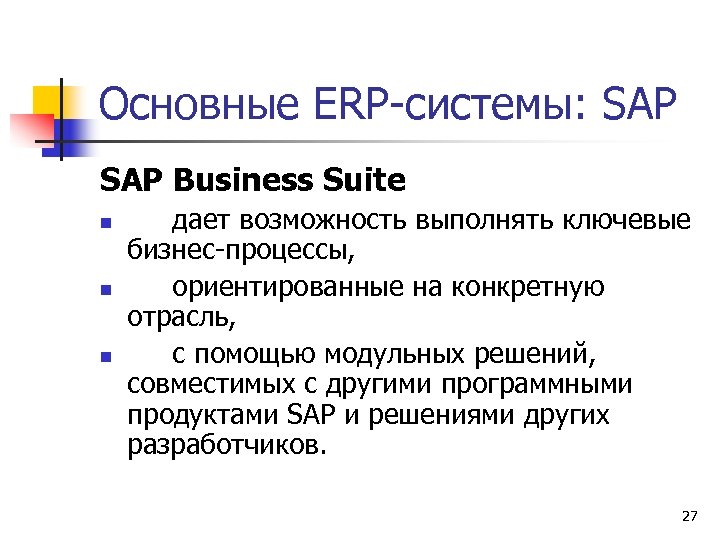 Основные ERP-системы: SAP

SAP Business Suite

- дает возможность выполнять ключевые бизнес-процессы,
- ориентированные на конкретную отрасль,
- с помощью модульных решений, совместимых с другими программными продуктами SAP и решениями других разработчиков.

27